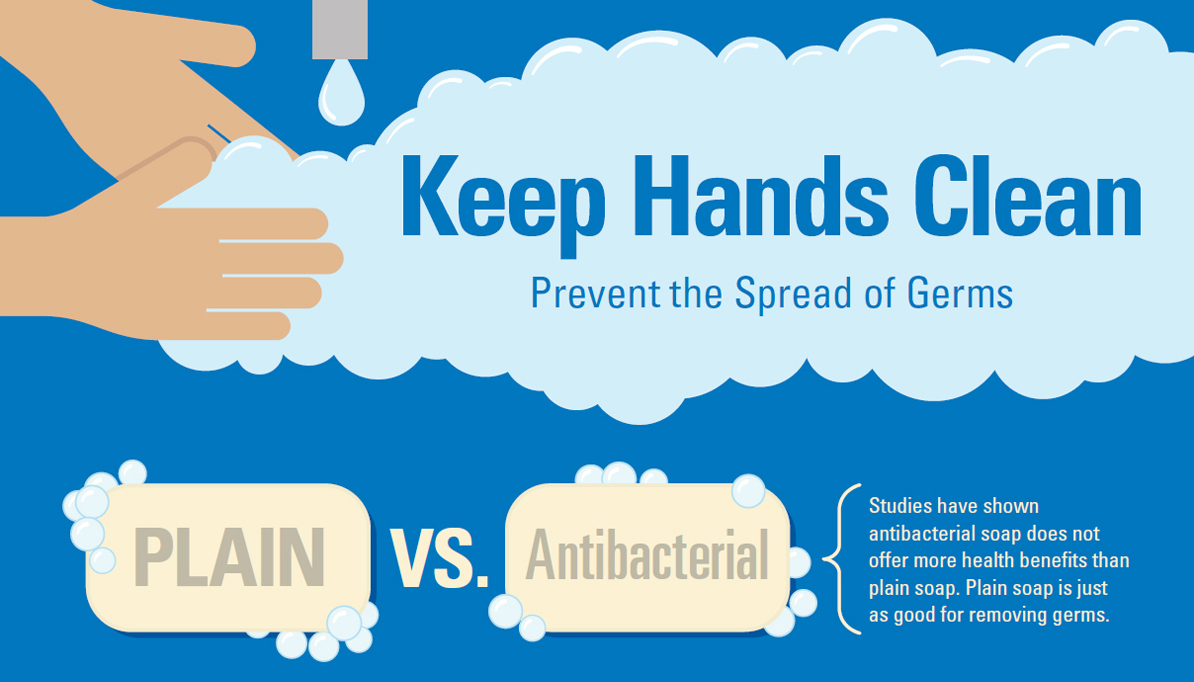 Keep Hands Clean

Prevent the Spread of Germs

PLAIN

VS.

Antibacterial

Studies have shown antibacterial soap does not offer more health benefits than plain soap. Plain soap is just as good for removing germs.